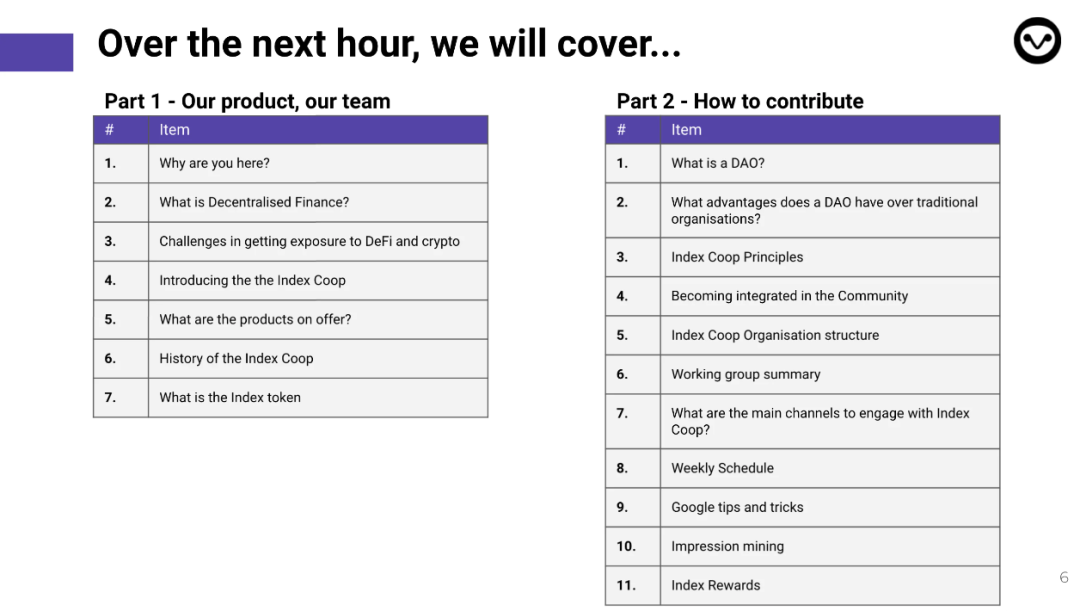 Over the next hour, we will cover...

Part 1 - Our product, our team

| # | Item |
|---|---|
| 1. | Why are you here? |
| 2. | What is Decentralised Finance? |
| 3. | Challenges in getting exposure to DeFi and crypto |
| 4. | Introducing the the Index Coop |
| 5. | What are the products on offer? |
| 6. | History of the Index Coop |
| 7. | What is the Index token |

Part 2 - How to contribute

| # | Item |
|---|---|
| 1. | What is a DAO? |
| 2. | What advantages does a DAO have over traditional organisations? |
| 3. | Index Coop Principles |
| 4. | Becoming integrated in the Community |
| 5. | Index Coop Organisation structure |
| 6. | Working group summary |
| 7. | What are the main channels to engage with Index Coop? |
| 8. | Weekly Schedule |
| 9. | Google tips and tricks |
| 10. | Impression mining |
| 11. | Index Rewards |

6